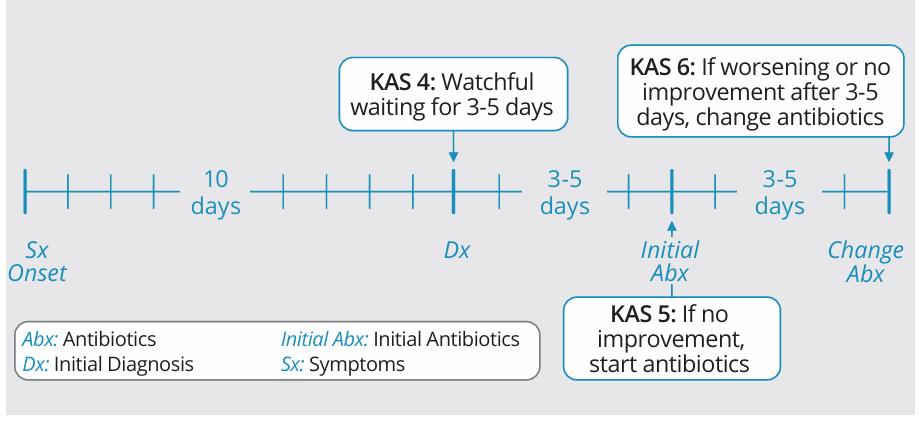 KAS 4: Watchful waiting for 3-5 days

KAS 6: If worsening or no improvement after 3-5 days, change antibiotics

10 days

3-5 days

3-5 days

Sx Onset

Dx

Initial Abx

Change Abx

KAS 5: If no improvement, start antibiotics

Abx: Antibiotics
Dx: Initial Diagnosis
Initial Abx: Initial Antibiotics
Sx: Symptoms